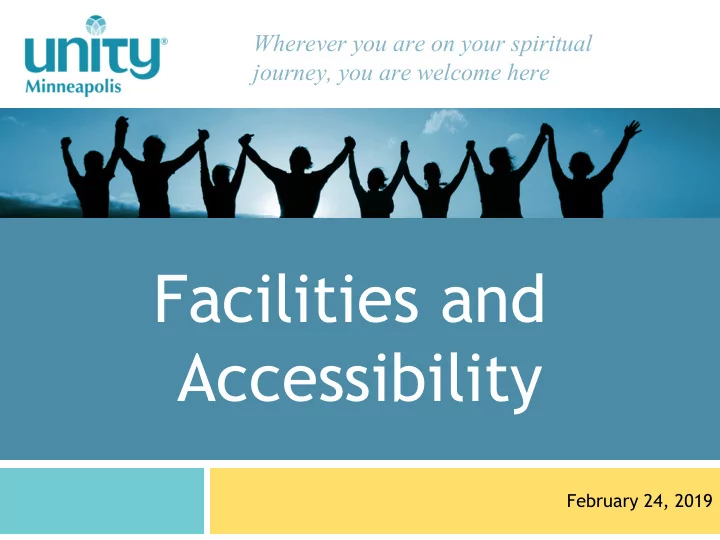 unity®
Minneapolis

Wherever you are on your spiritual journey, you are welcome here

Facilities and Accessibility

February 24, 2019